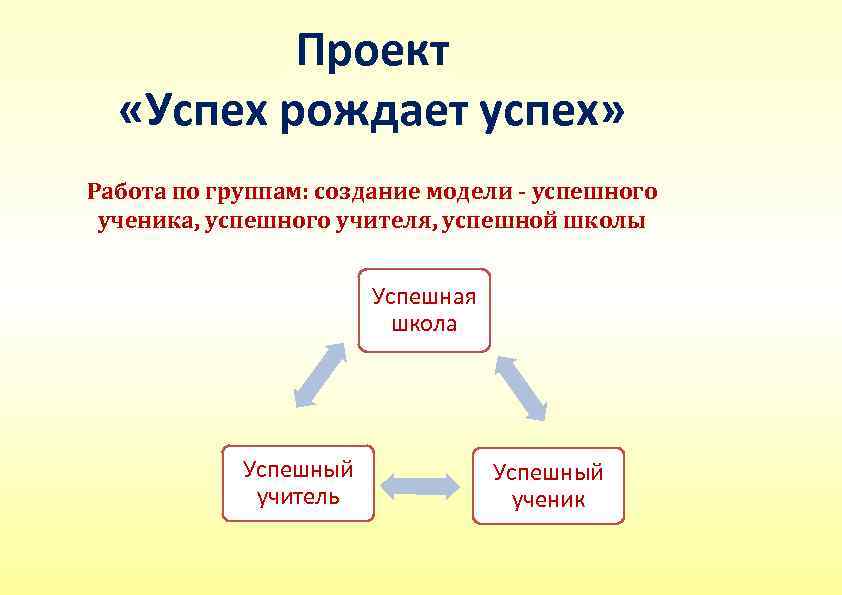 Проект
«Успех рождает успех»

Работа по группам: создание модели - успешного ученика, успешного учителя, успешной школы

Успешная школа

Успешный учитель

Успешный ученик